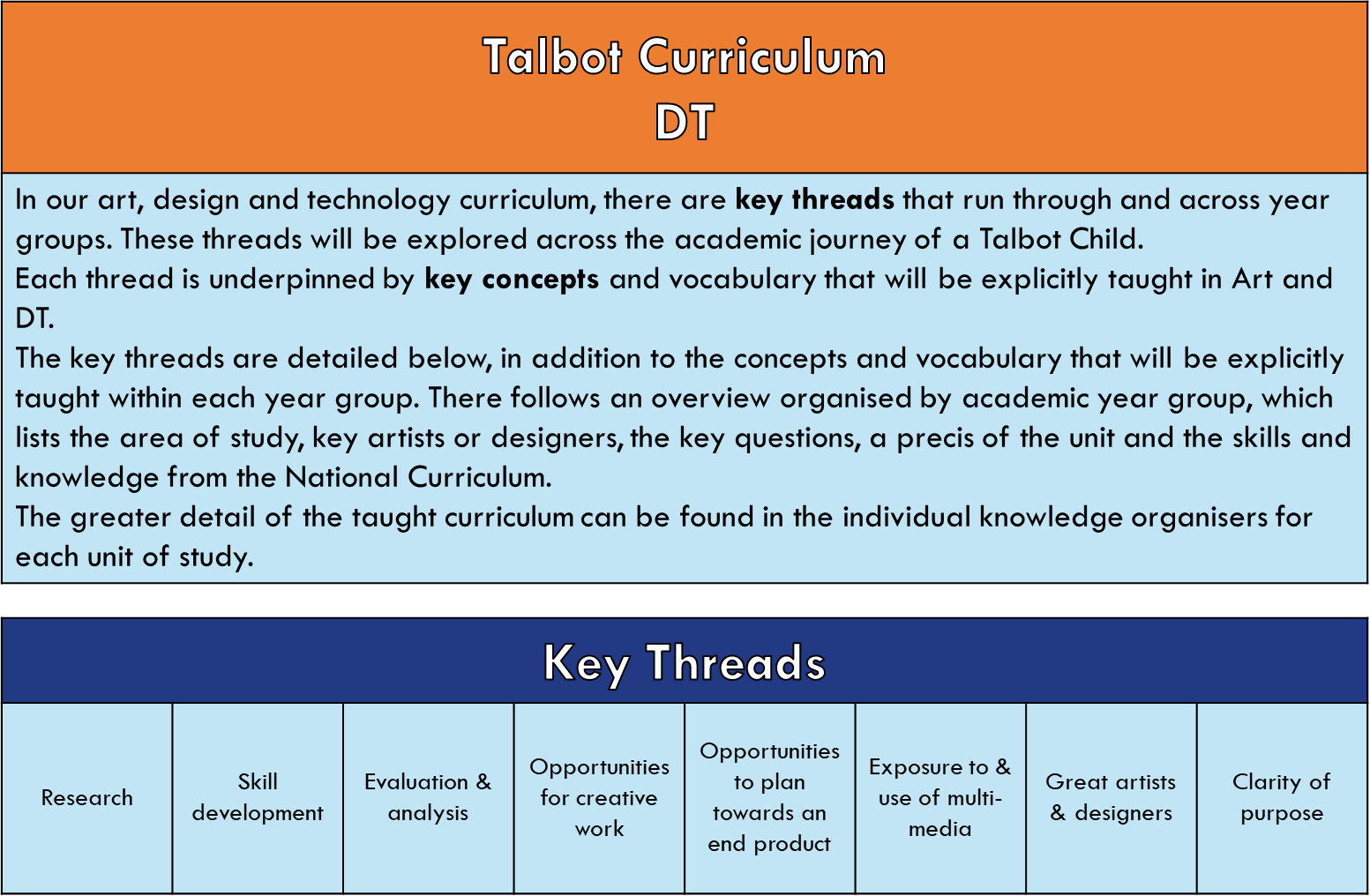 Talbot Curriculum
DT

In our art, design and technology curriculum, there are key threads that run through and across year groups. These threads will be explored across the academic journey of a Talbot Child.
Each thread is underpinned by key concepts and vocabulary that will be explicitly taught in Art and DT.
The key threads are detailed below, in addition to the concepts and vocabulary that will be explicitly taught within each year group. There follows an overview organised by academic year group, which lists the area of study, key artists or designers, the key questions, a precis of the unit and the skills and knowledge from the National Curriculum.
The greater detail of the taught curriculum can be found in the individual knowledge organisers for each unit of study.

Key Threads

| Research | Skill development | Evaluation & analysis | Opportunities for creative work | Opportunities to plan towards an end product | Exposure to & use of multi-media | Great artists & designers | Clarity of purpose |
|---|---|---|---|---|---|---|---|